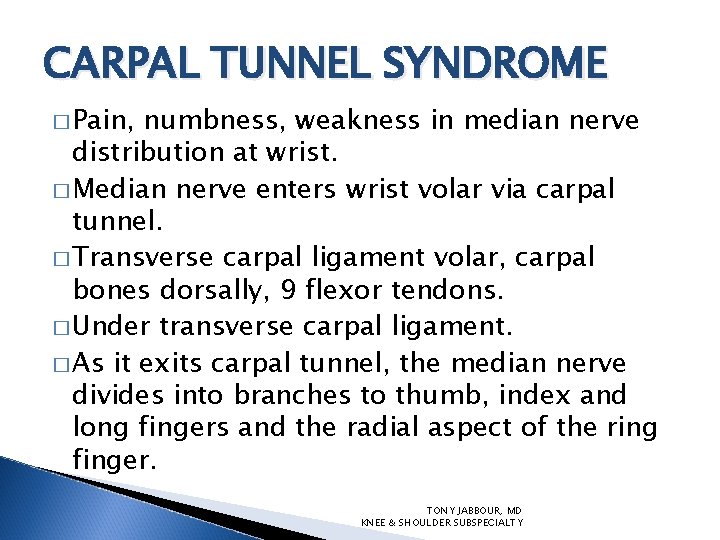 CARPAL TUNNEL SYNDROME

□ Pain, numbness, weakness in median nerve distribution at wrist.

□ Median nerve enters wrist volar via carpal tunnel.

□ Transverse carpal ligament volar, carpal bones dorsally, 9 flexor tendons.

□ Under transverse carpal ligament.

□ As it exits carpal tunnel, the median nerve divides into branches to thumb, index and long fingers and the radial aspect of the ring finger.

TONY JABBOUR, MD
KNEE & SHOULDER SUBSPECIALTY